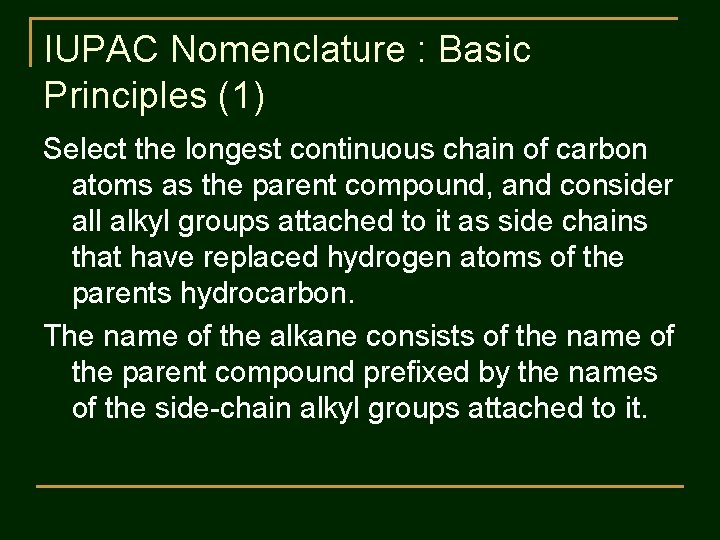 IUPAC Nomenclature : Basic Principles (1)

Select the longest continuous chain of carbon atoms as the parent compound, and consider all alkyl groups attached to it as side chains that have replaced hydrogen atoms of the parents hydrocarbon.

The name of the alkane consists of the name of the parent compound prefixed by the names of the side-chain alkyl groups attached to it.